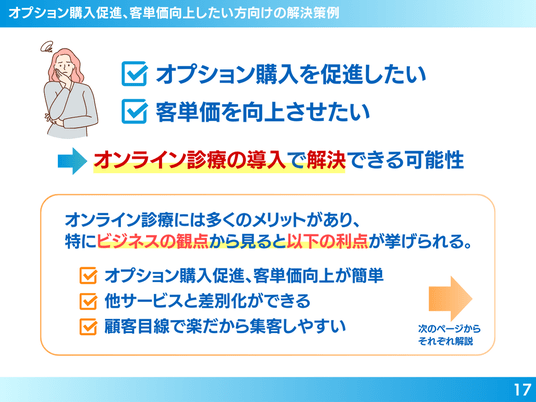 オプション購入促進、客単価向上したい方向けの解決策例

オプション購入を促進したい

客単価を向上させたい

オンライン診療の導入で解決できる可能性

オンライン診療には多くのメリットがあり、特にビジネスの観点から見ると以下の利点が挙げられる。

オプション購入促進、客単価向上が簡単

他サービスと差別化ができる

顧客目線で楽だから集客しやすい

次のページからそれぞれ解説

17